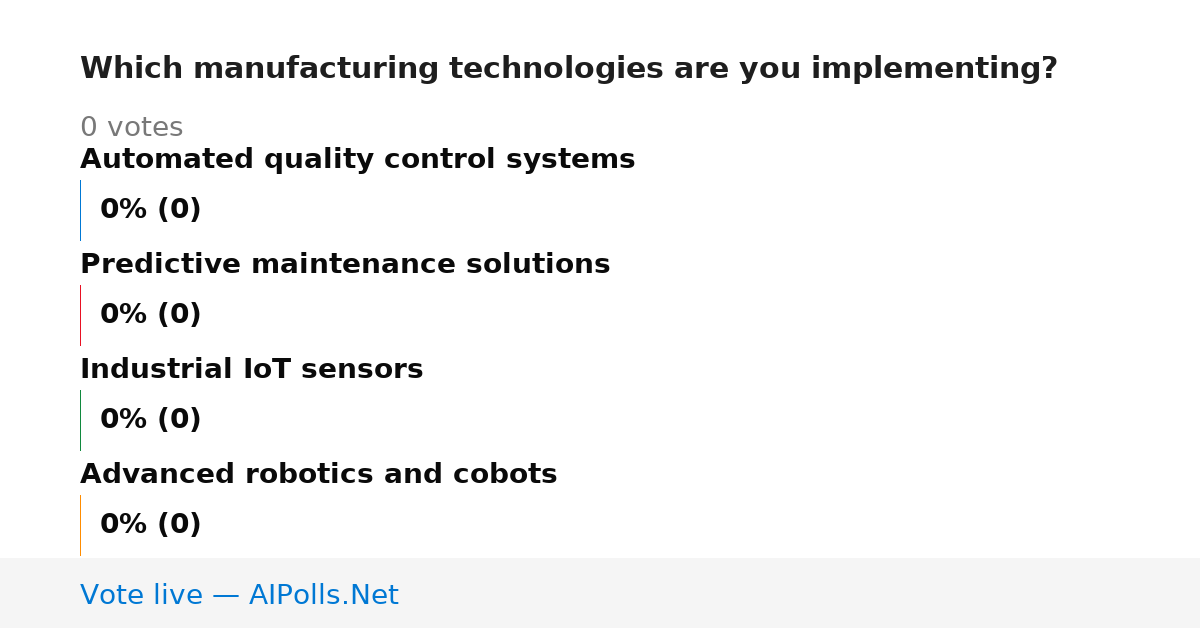 Which manufacturing technologies are you implementing?

0 votes

Automated quality control systems

0% (0)

Predictive maintenance solutions

0% (0)

Industrial IoT sensors

0% (0)

Advanced robotics and cobots

0% (0)

Vote live — AIPolls.Net